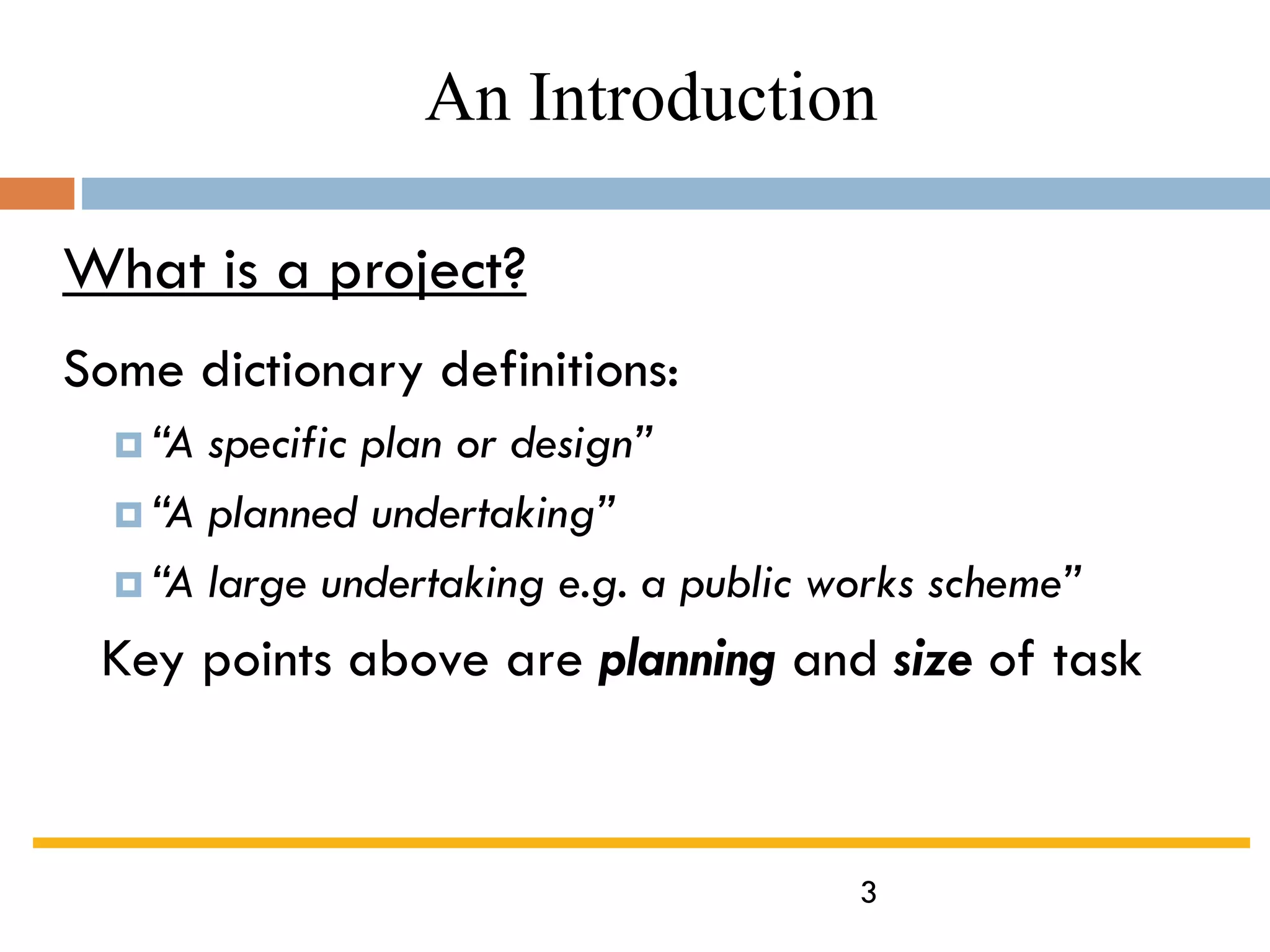 An Introduction

What is a project?

Some dictionary definitions:

“A specific plan or design”

“A planned undertaking”

“A large undertaking e.g. a public works scheme”

Key points above are planning and size of task

3